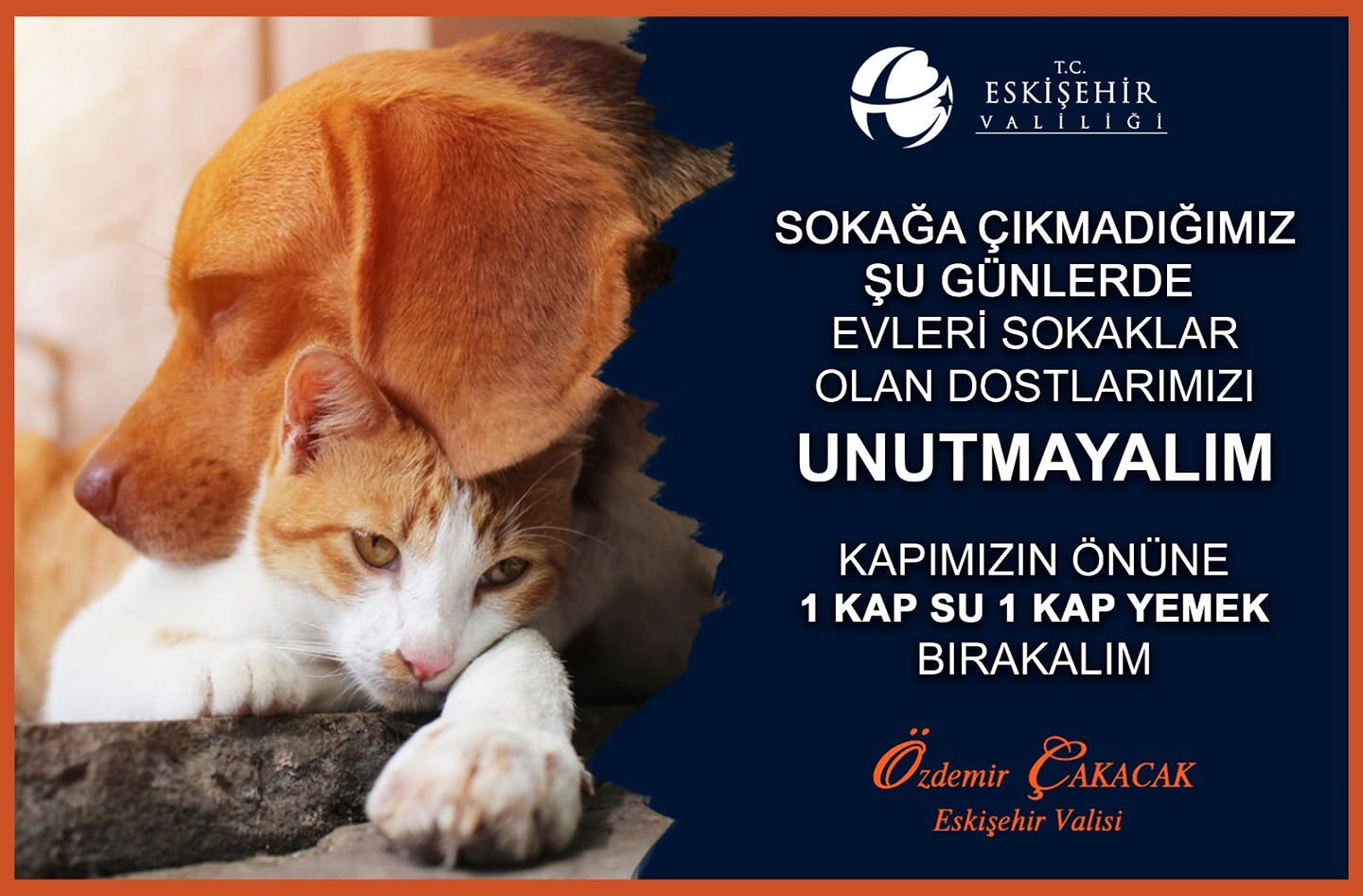 T.C.
ESKİŞEHİR
VALİLİĞİ

SOKAĞA ÇIKMADIĞIMIZ
ŞU GÜNLERDE
EVLERİ SOKAKLAR
OLAN DOSTLARIMIZI
UNUTMAYALIM

KAPIMIZIN ÖNÜNE
1 KAP SU 1 KAP YEMEK
BIRAKALIM

Özdemir ÇAKACAK
Eskişehir Valisi